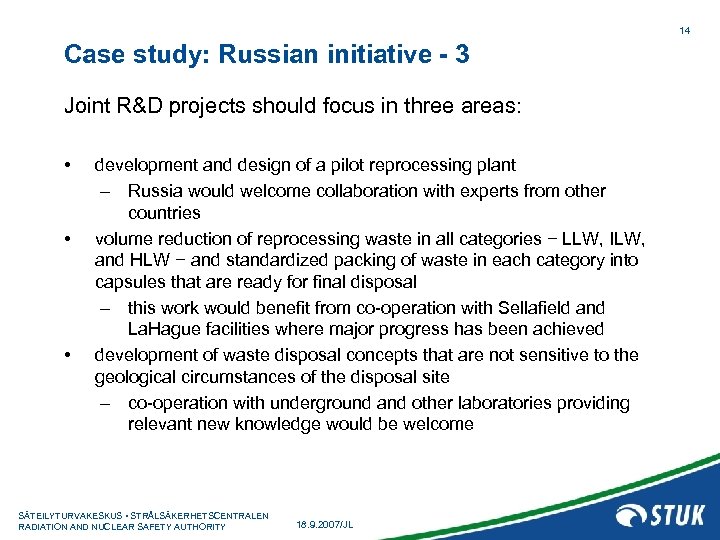 14

Case study: Russian initiative - 3

Joint R&D projects should focus in three areas:

• development and design of a pilot reprocessing plant
– Russia would welcome collaboration with experts from other countries
• volume reduction of reprocessing waste in all categories − LLW, ILW, and HLW − and standardized packing of waste in each category into capsules that are ready for final disposal
– this work would benefit from co-operation with Sellafield and LaHague facilities where major progress has been achieved
• development of waste disposal concepts that are not sensitive to the geological circumstances of the disposal site
– co-operation with underground and other laboratories providing relevant new knowledge would be welcome

SÄTEILYTURVAKESKUS • STRÅLSÄKERHETSCENTRALEN
RADIATION AND NUCLEAR SAFETY AUTHORITY

18.9.2007/JL

STUK